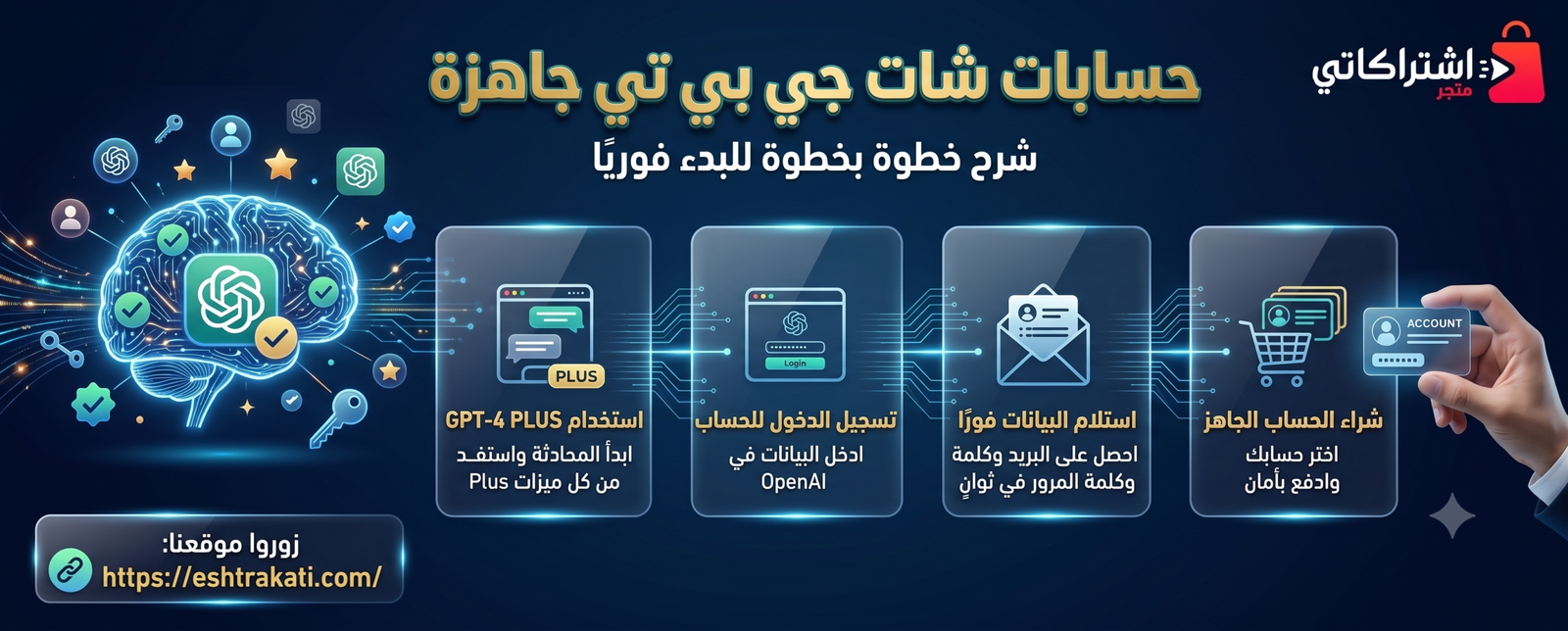 اشتراكاتي
متجر

حسابات شات جي بي تي جاهزة

شرح خطوة بخطوة للبدء فوريًا

ACCOUNT

شراء الحساب الجاهز
اختر حسابك وادفع بأمان

استلام البيانات فورًا
احصل على البريد وكلمة وكلمة المرور في ثوانٍ

Login

تسجيل الدخول للحساب
ادخل البيانات في OpenAI

PLUS

استخدام GPT-4 PLUS
ابدأ المحادثة واستفد من كل ميزات Plus

زوروا موقعنا:
https://eshtrakati.com/